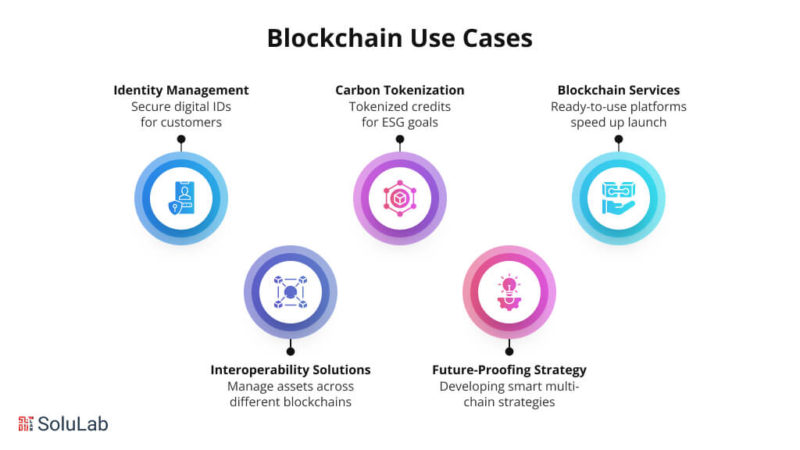 Blockchain Use Cases

Identity Management
Secure digital IDs for customers

Carbon Tokenization
Tokenized credits for ESG goals

Blockchain Services
Ready-to-use platforms speed up launch

Interoperability Solutions
Manage assets across different blockchains

Future-Proofing Strategy
Developing smart multi-chain strategies

SoluLab